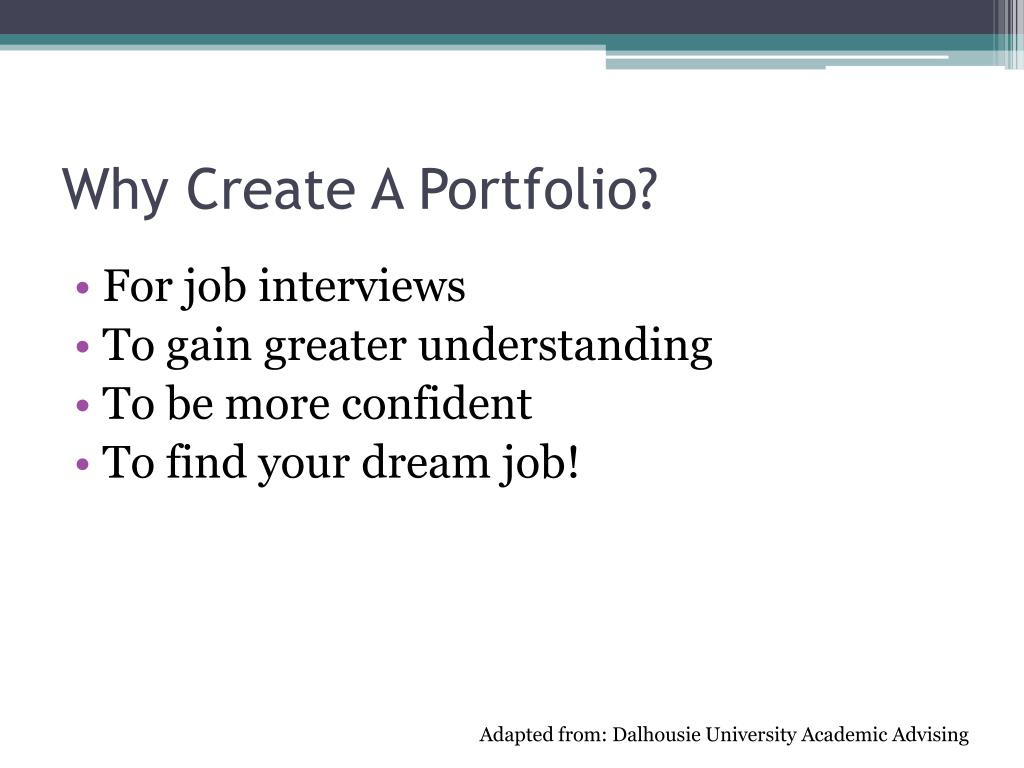 Why Create A Portfolio?

• For job interviews
• To gain greater understanding
• To be more confident
• To find your dream job!

Adapted from: Dalhousie University Academic Advising